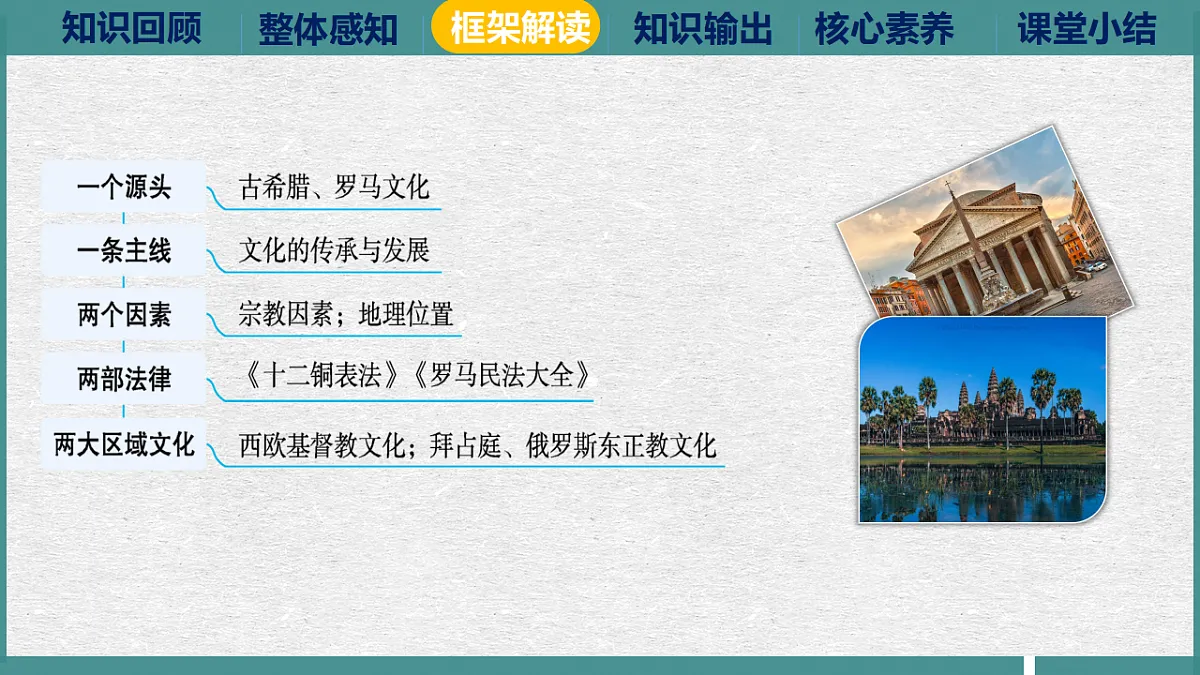 知识回顾 整体感知 框架解读 知识输出 核心素养 课堂小结

一个源头 古希腊、罗马文化

一条主线 文化的传承与发展

两个因素 宗教因素；地理位置

两部法律 《十二铜表法》《罗马民法大全》

两大区域文化 西欧基督教文化；拜占庭、俄罗斯东正教文化